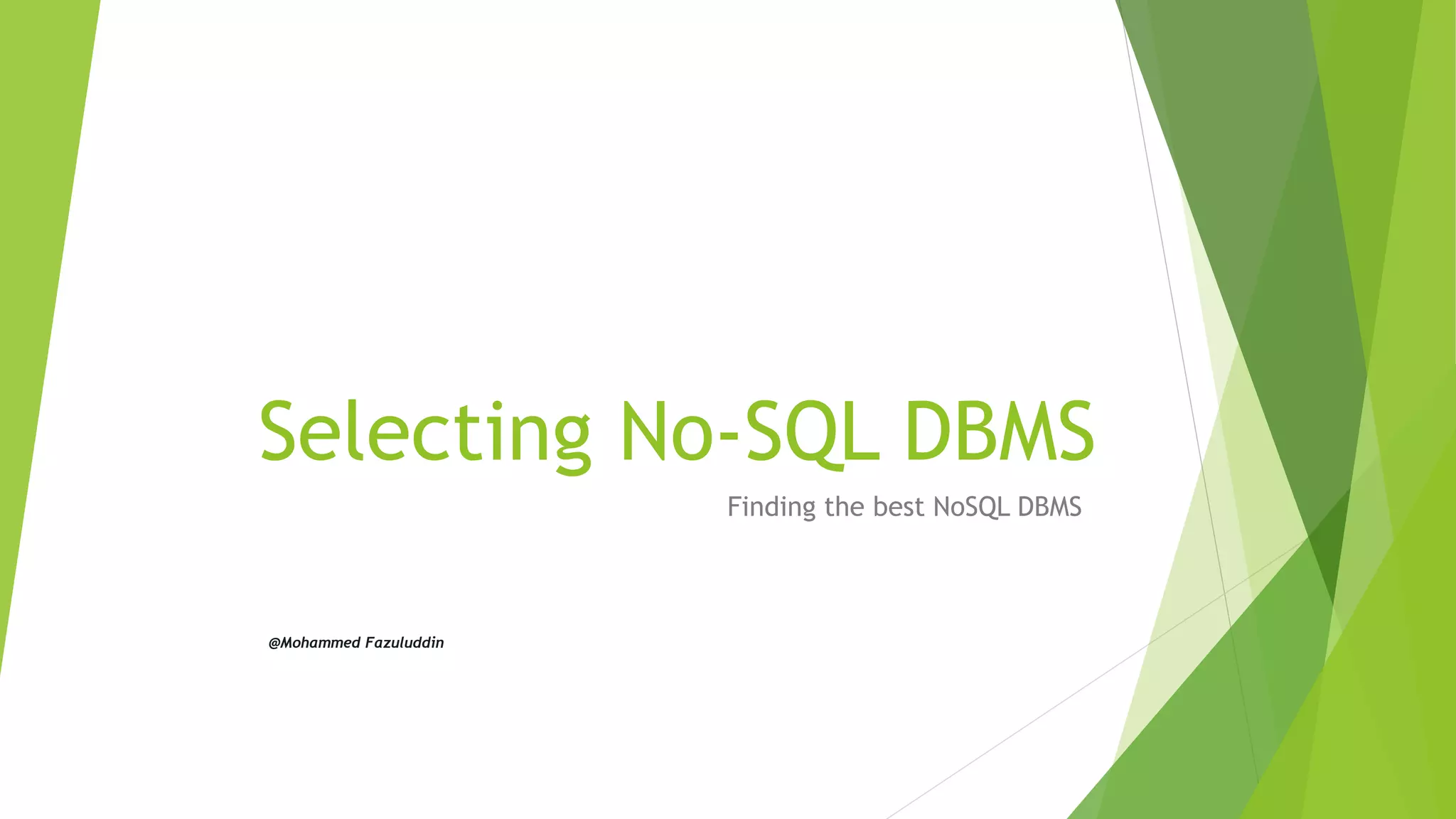 Selecting No-SQL DBMS

Finding the best NoSQL DBMS

@Mohammed Fazuluddin